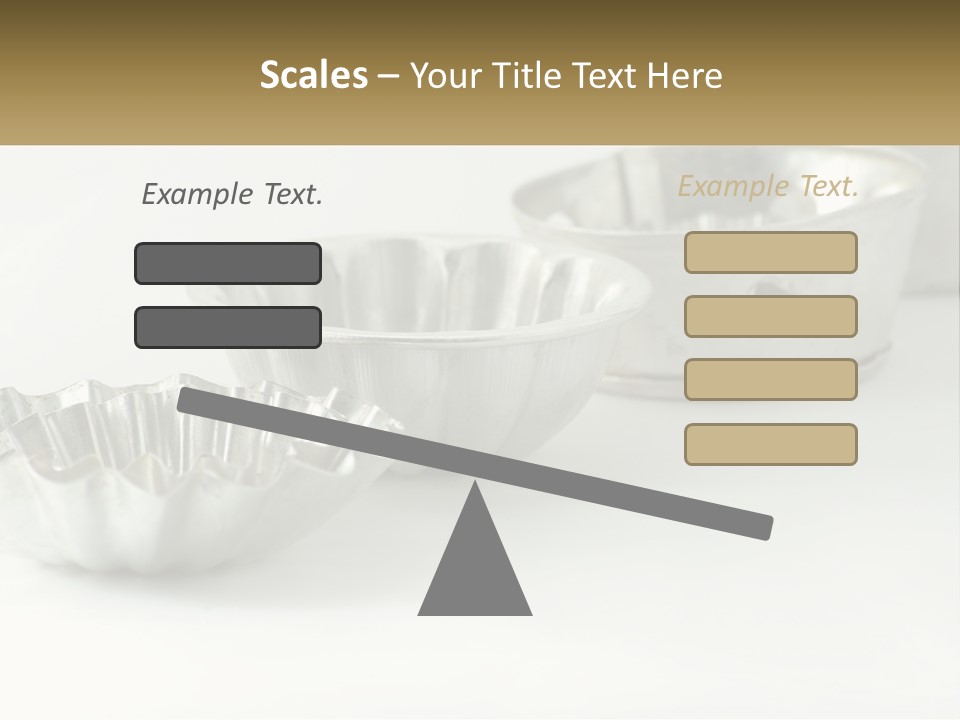 Scales – Your Title Text Here

Example Text.

Example Text.